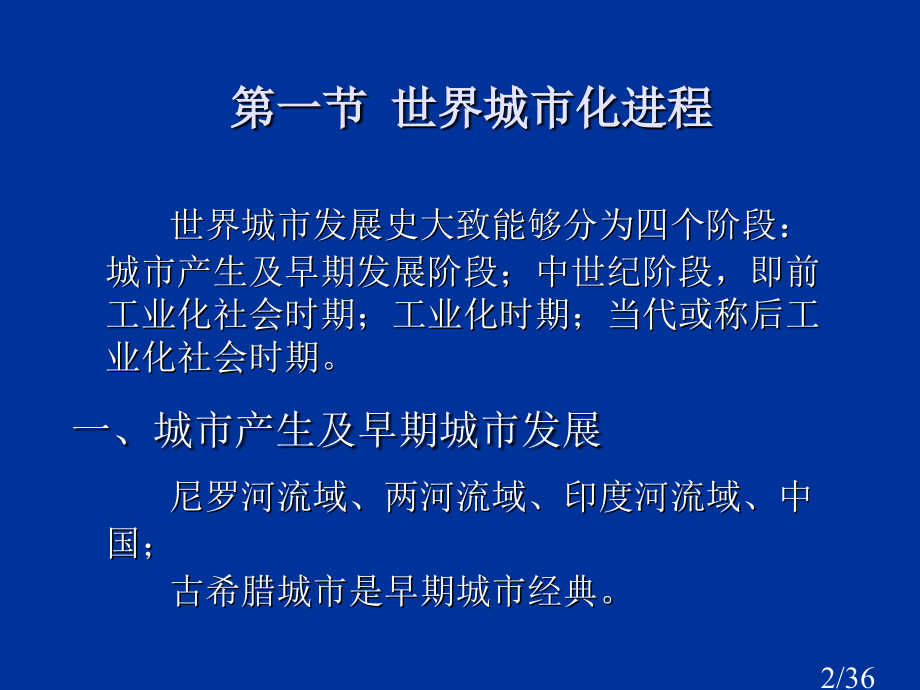 第一节 世界城市化进程

世界城市发展史大致能够分为四个阶段：城市产生及早期发展阶段；中世纪阶段，即前工业化社会时期；工业化时期；当代或称后工业化社会时期。

一、城市产生及早期城市发展

尼罗河流域、两河流域、印度河流域、中国；

古希腊城市是早期城市经典。

2/36